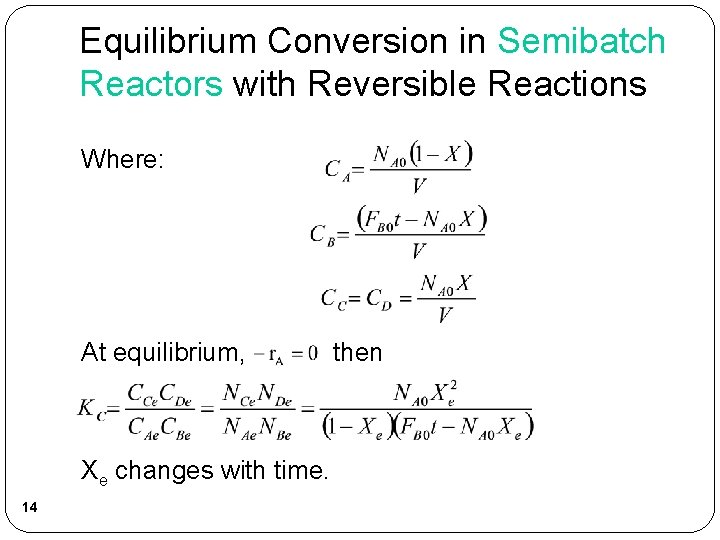 Equilibrium Conversion in Semibatch Reactors with Reversible Reactions

Where:
$C_A = \frac{N_{A0}(1-X)}{V}$

$C_B = \frac{(F_{B0}t - N_{A0}X)}{V}$

$C_C = C_D = \frac{N_{A0}X}{V}$

At equilibrium, $-r_A = 0$ then

$K_C = \frac{C_{Ce}C_{De}}{C_{Ae}C_{Be}} = \frac{N_{Ce}N_{De}}{N_{Ae}N_{Be}} = \frac{N_{A0}X_e^2}{(1-X_e)(F_{B0}t - N_{A0}X_e)}$

$X_e$ changes with time.

14